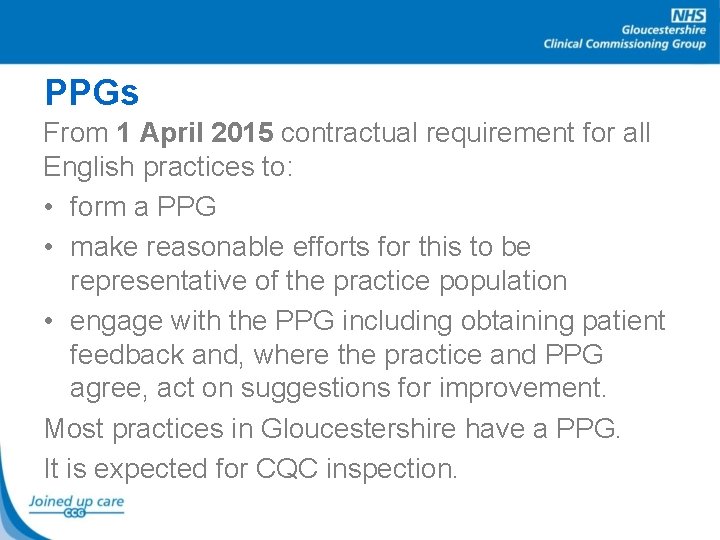 NHS
Gloucestershire
Clinical Commissioning Group

PPGs

From 1 April 2015 contractual requirement for all English practices to:

• form a PPG
• make reasonable efforts for this to be representative of the practice population
• engage with the PPG including obtaining patient feedback and, where the practice and PPG agree, act on suggestions for improvement.

Most practices in Gloucestershire have a PPG.

It is expected for CQC inspection.

Joined up care
CCG